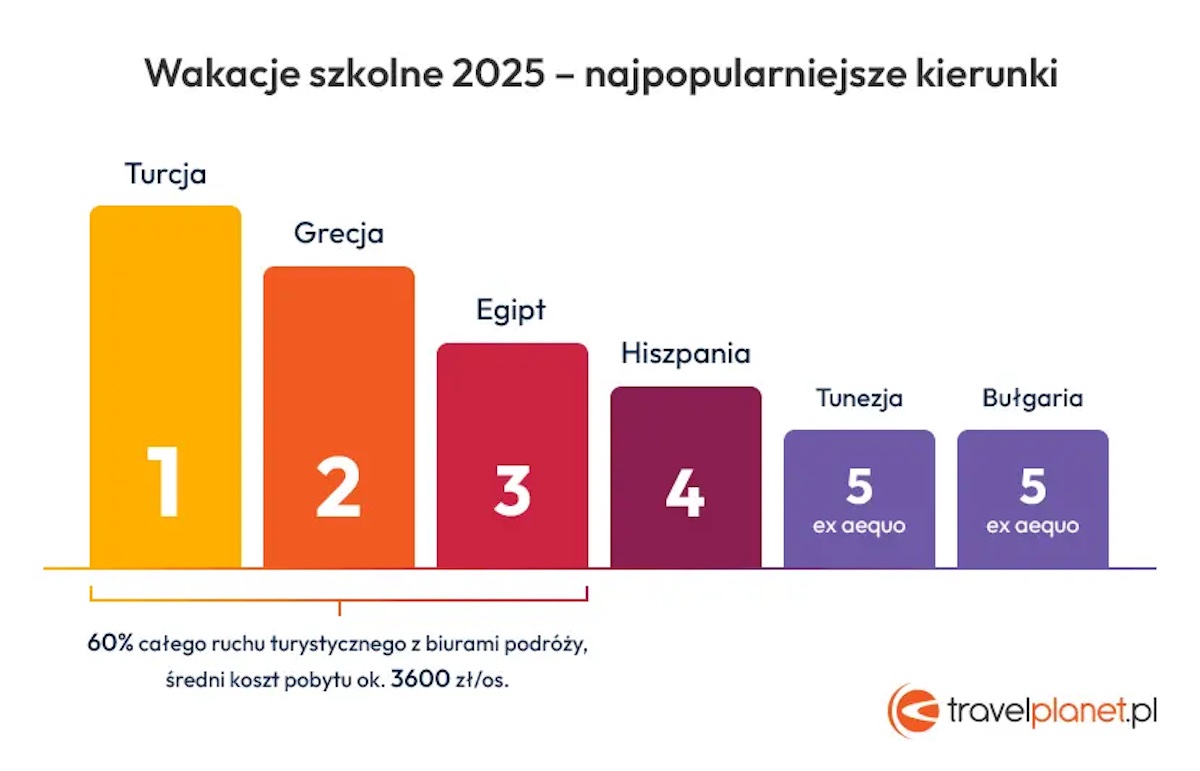 Wakacje szkolne 2025 – najpopularniejsze kierunki

Turcja
1

Grecja
2

Egipt
3

Hiszpania
4

Tunezja
5
ex aequo

Bułgaria
5
ex aequo

60% całego ruchu turystycznego z biurami podróży, średni koszt pobytu ok. 3600 zł/os.

travelplanet.pl